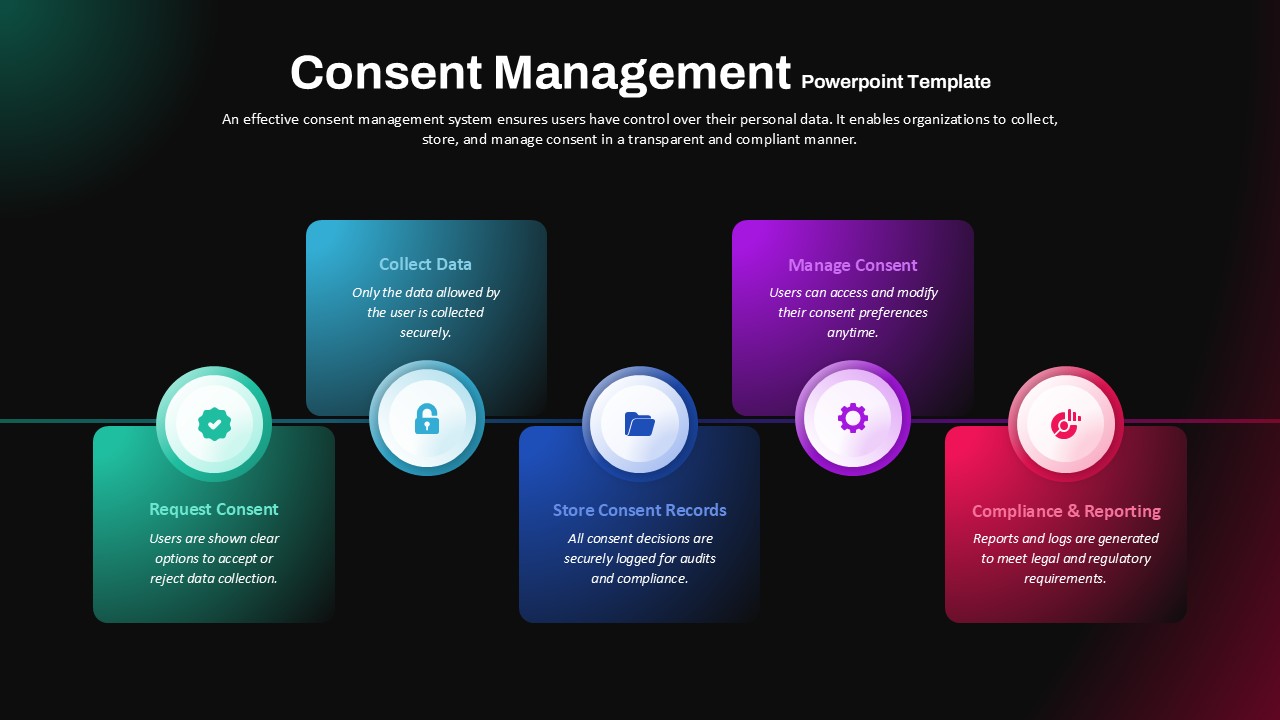 Consent Management Powerpoint Template

An effective consent management system ensures users have control over their personal data. It enables organizations to collect, store, and manage consent in a transparent and compliant manner.

Request Consent
Users are shown clear options to accept or reject data collection.

Collect Data
Only the data allowed by the user is collected securely.

Store Consent Records
All consent decisions are securely logged for audits and compliance.

Manage Consent
Users can access and modify their consent preferences anytime.

Compliance & Reporting
Reports and logs are generated to meet legal and regulatory requirements.